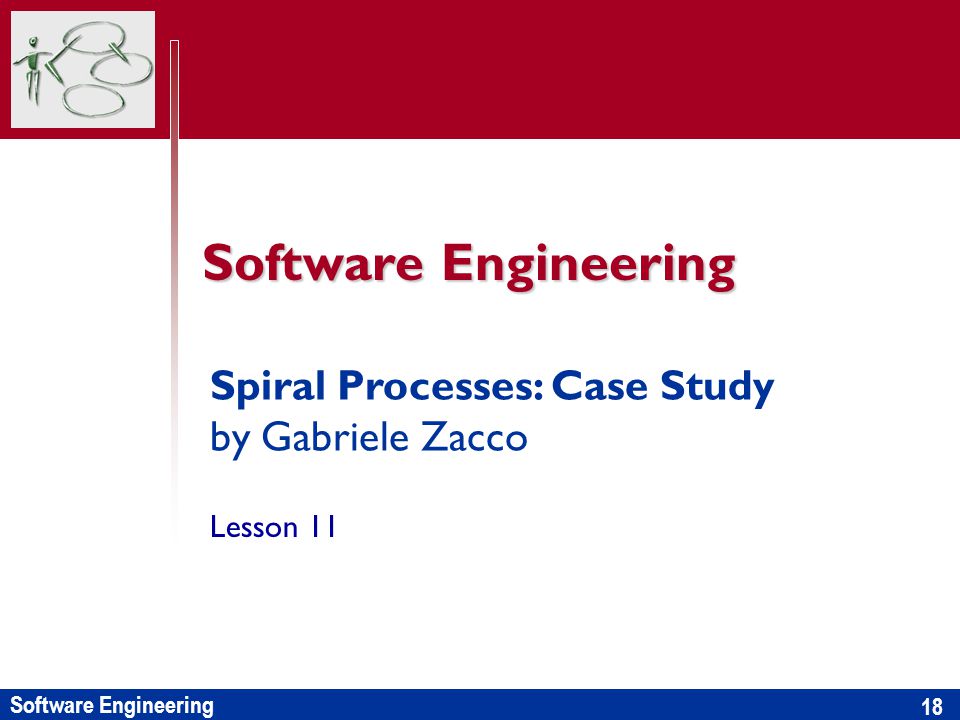 Software Engineering

Spiral Processes: Case Study
by Gabriele Zacco

Lesson 11

Software Engineering

18